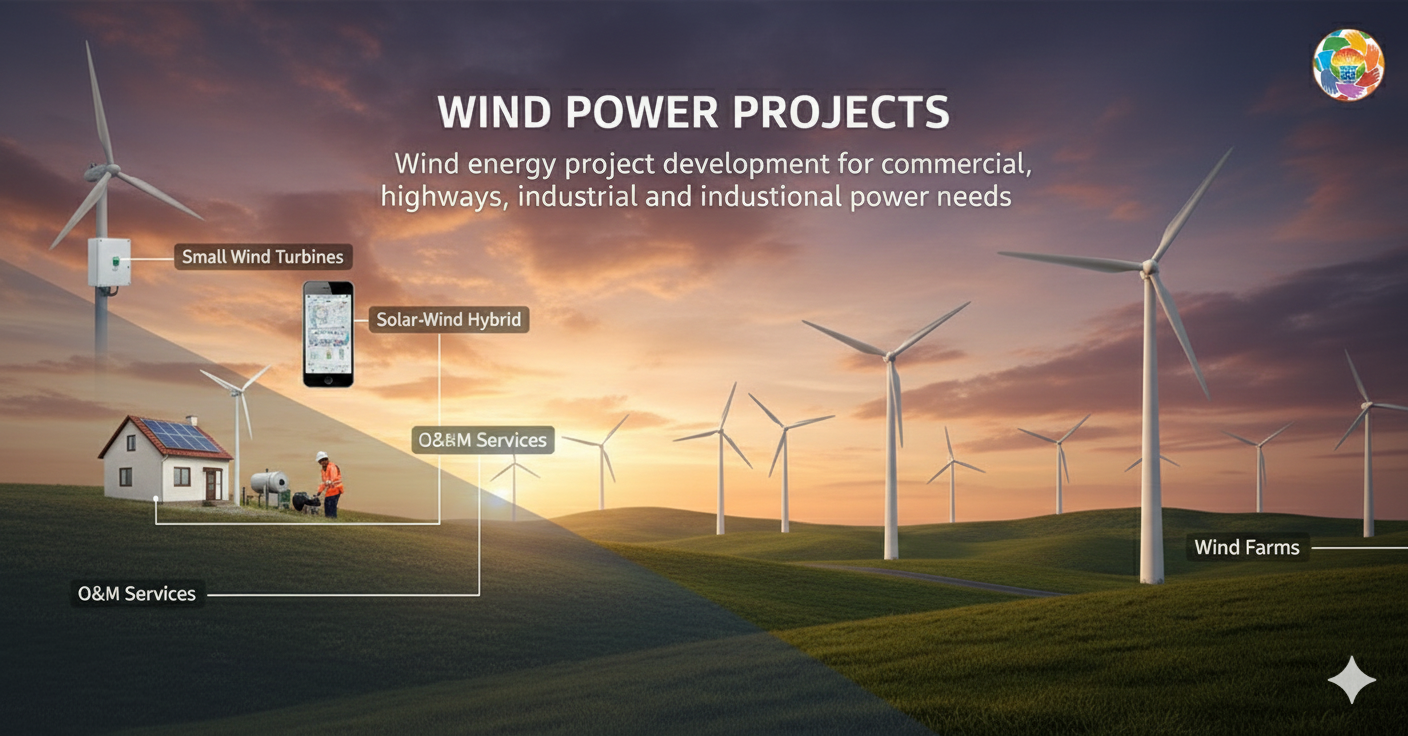 WIND POWER PROJECTS

Wind energy project development for commercial, highways, industrial and industional power needs

Small Wind Turbines

Solar-Wind Hybrid

O&&M Services

O&M Services

Wind Farms